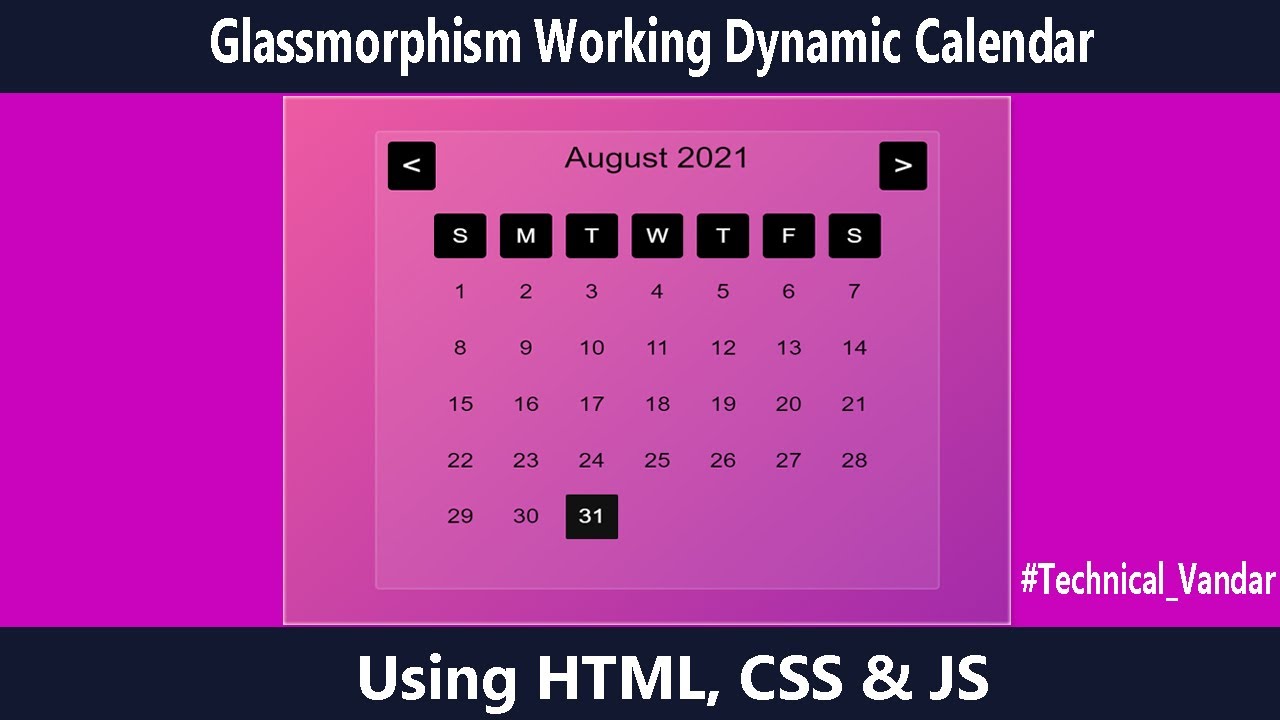 Glassmorphism Working Dynamic Calendar

<
August 2021
>

| S | M | T | W | T | F | S |
|---|---|---|---|---|---|---|
| 1 | 2 | 3 | 4 | 5 | 6 | 7 |
| 8 | 9 | 10 | 11 | 12 | 13 | 14 |
| 15 | 16 | 17 | 18 | 19 | 20 | 21 |
| 22 | 23 | 24 | 25 | 26 | 27 | 28 |
| 29 | 30 | 31 | | | | |

#Technical_Vandar

Using HTML, CSS & JS